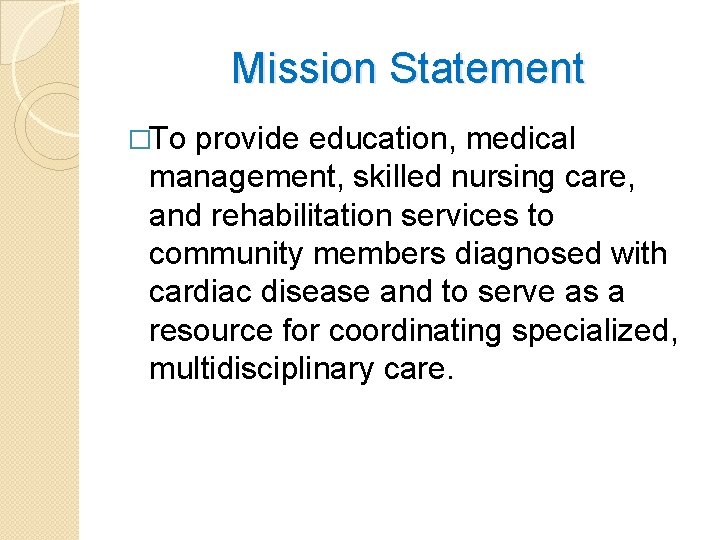 Mission Statement

□To provide education, medical management, skilled nursing care, and rehabilitation services to community members diagnosed with cardiac disease and to serve as a resource for coordinating specialized, multidisciplinary care.